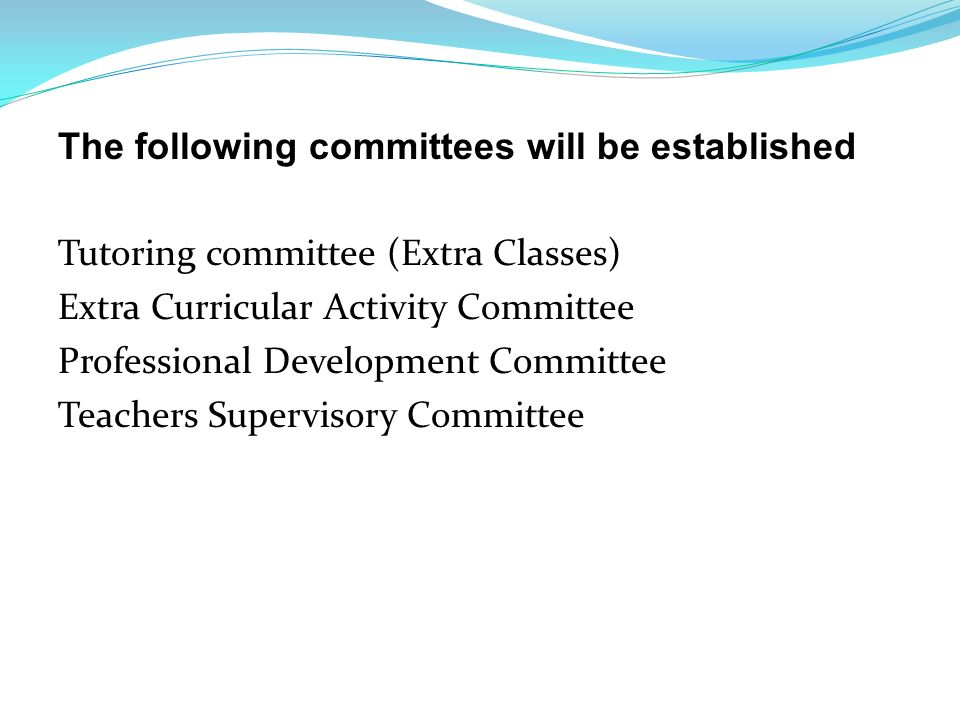 The following committees will be established

Tutoring committee (Extra Classes)
Extra Curricular Activity Committee
Professional Development Committee
Teachers Supervisory Committee